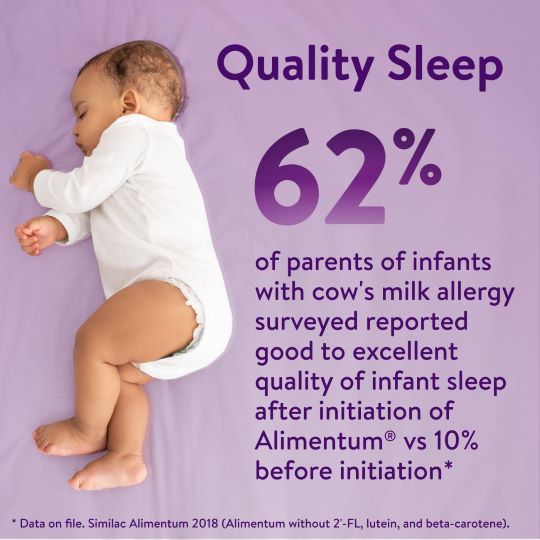 Quality Sleep

62%

of parents of infants with cow's milk allergy surveyed reported good to excellent quality of infant sleep after initiation of Alimentum® vs 10% before initiation*

* Data on file. Similac Alimentum 2018 (Alimentum without 2'-FL, lutein, and beta-carotene).